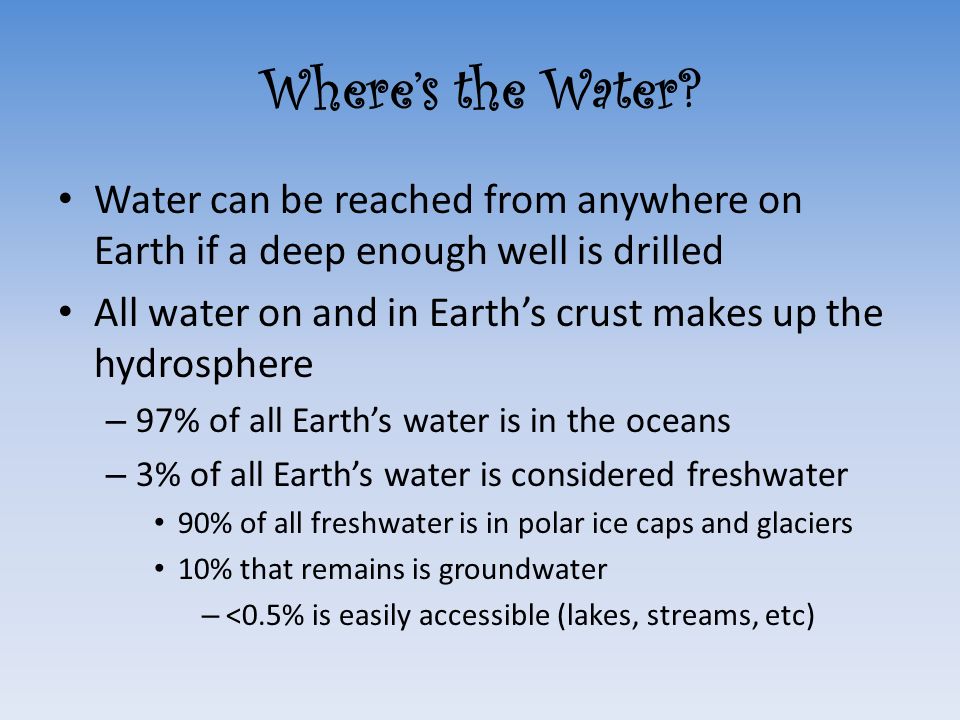 Where's the Water?

• Water can be reached from anywhere on Earth if a deep enough well is drilled
• All water on and in Earth's crust makes up the hydrosphere
– 97% of all Earth's water is in the oceans
– 3% of all Earth's water is considered freshwater
• 90% of all freshwater is in polar ice caps and glaciers
• 10% that remains is groundwater
– <0.5% is easily accessible (lakes, streams, etc)